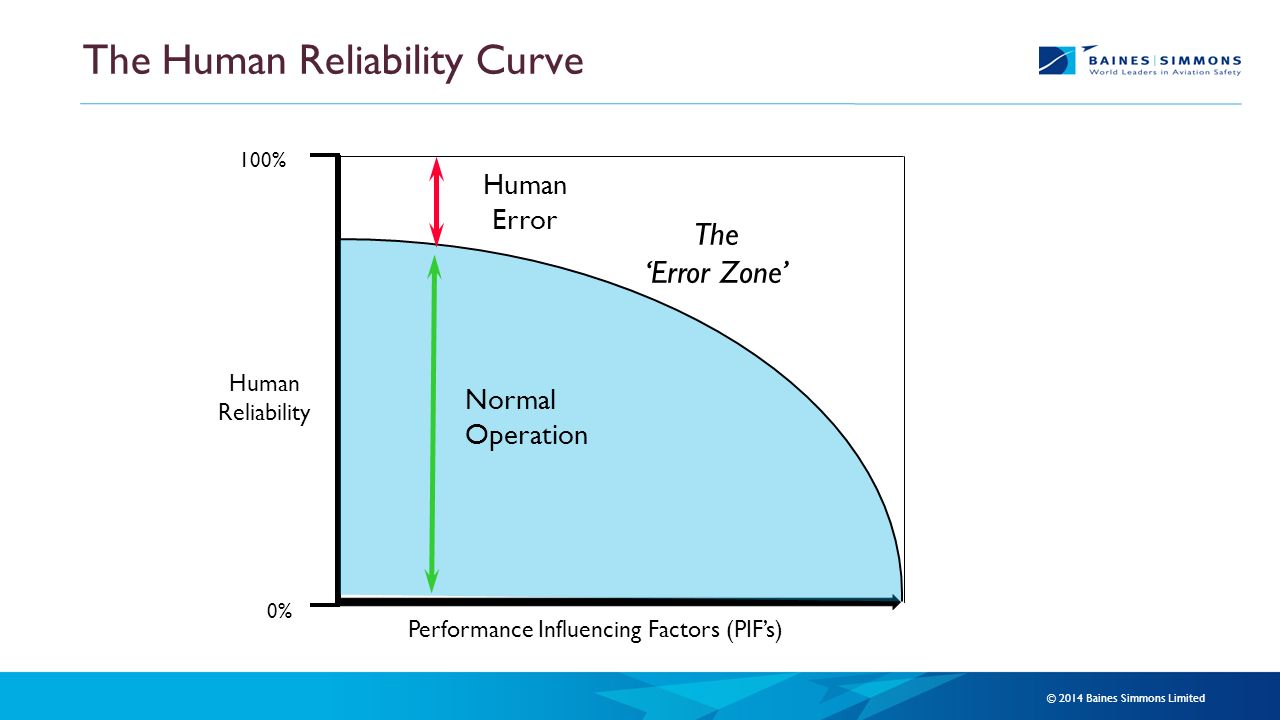 The Human Reliability Curve

BAINES | SIMMONS
World Leaders in Aviation Safety

100%

Human Error

The 'Error Zone'

Human Reliability

Normal Operation

0%

Performance Influencing Factors (PIF's)

© 2014 Baines Simmons Limited